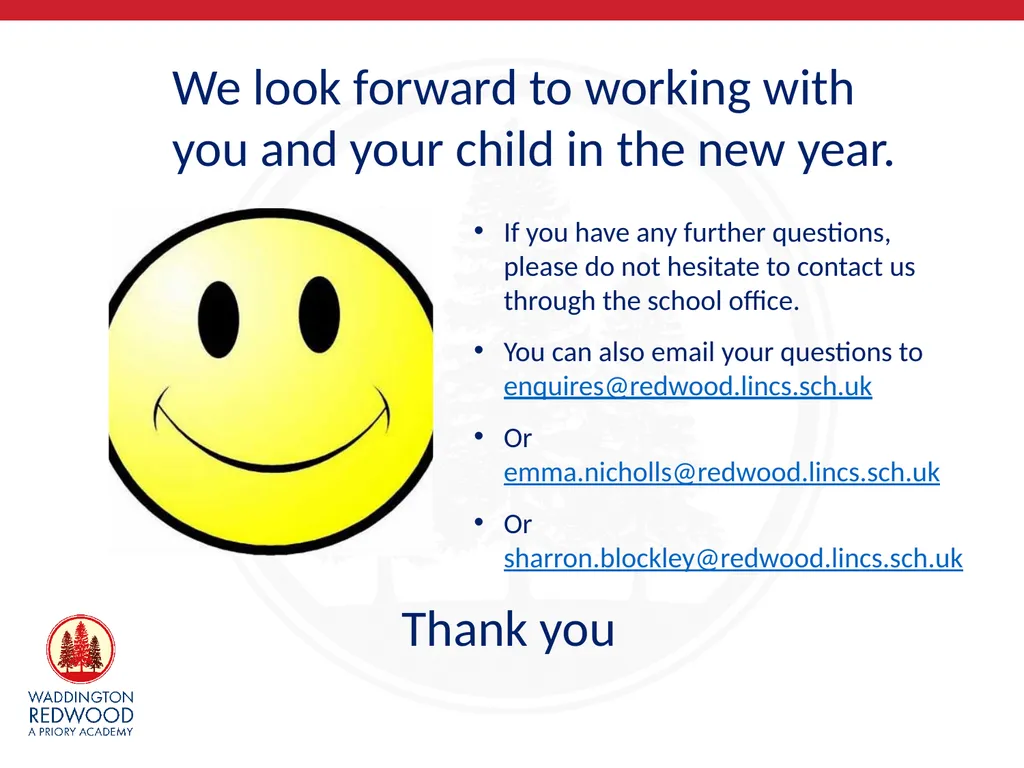 We look forward to working with you and your child in the new year.

• If you have any further questions, please do not hesitate to contact us through the school office.

• You can also email your questions to enquires@redwood.lincs.sch.uk

• Or emma.nicholls@redwood.lincs.sch.uk

• Or sharron.blockley@redwood.lincs.sch.uk

Thank you

WADDINGTON REDWOOD A PRIORY ACADEMY